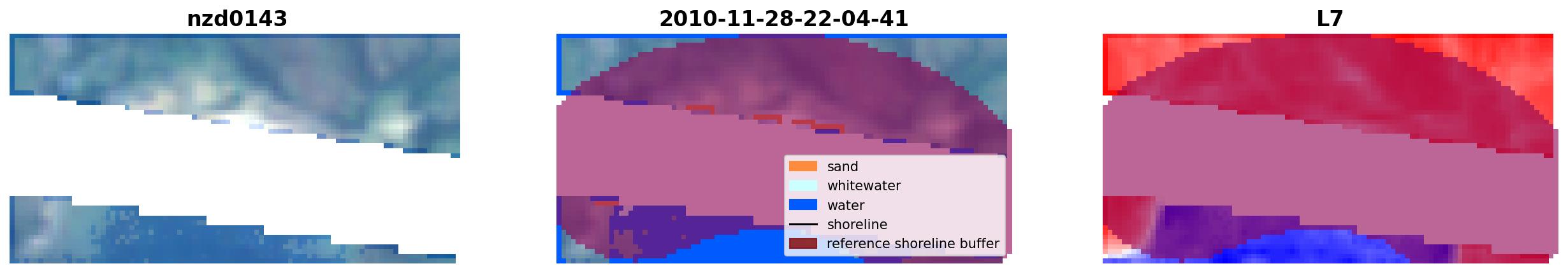 nzd0143

2010-11-28-22-04-41

sand
whitewater
water
shoreline
reference shoreline buffer

L7